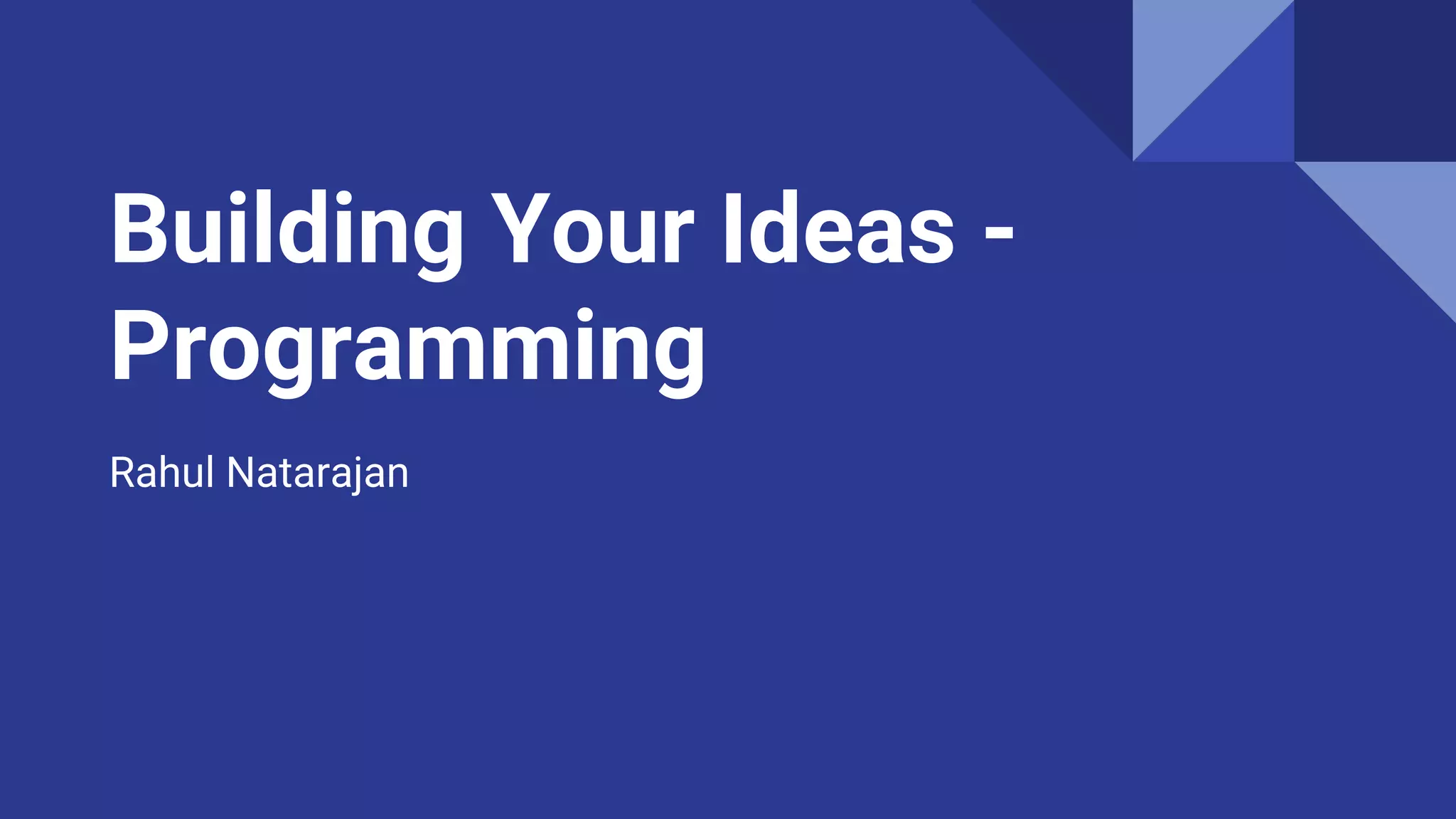 Building Your Ideas - Programming

Rahul Natarajan